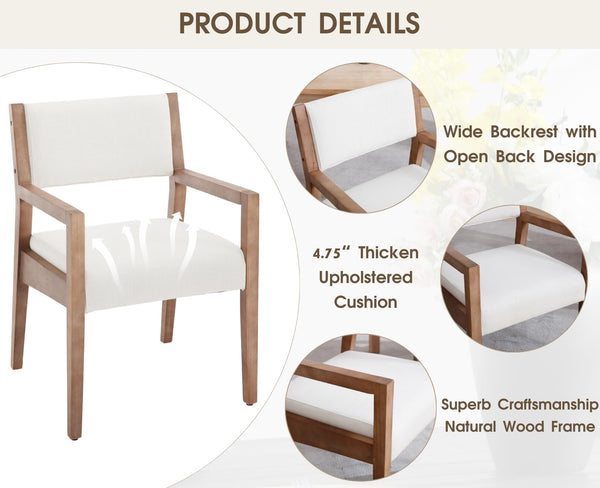 PRODUCT DETAILS

Wide Backrest with Open Back Design

4.75" Thicken Upholstered Cushion

Superb Craftsmanship Natural Wood Frame